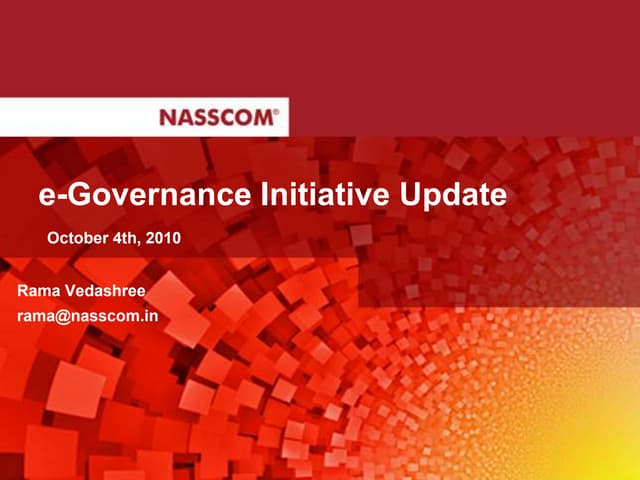 NASSCOM®

e-Governance Initiative Update

October 4th, 2010

Rama Vedashree
rama@nasscom.in